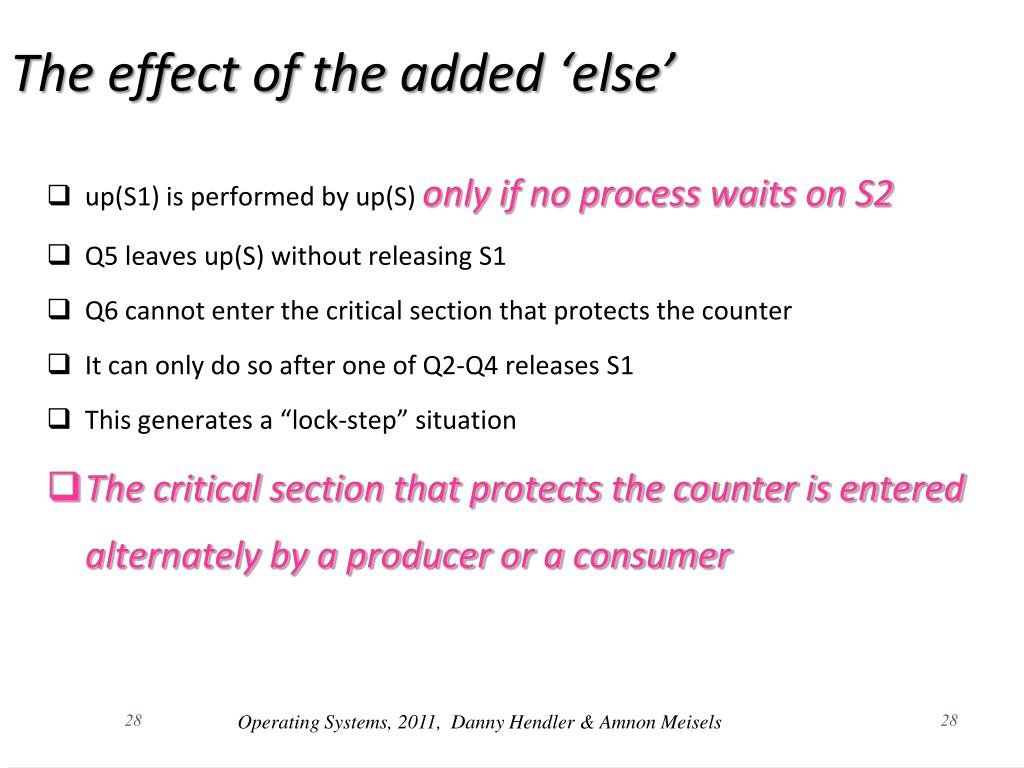 The effect of the added ‘else’

❑ up(S1) is performed by up(S) only if no process waits on S2

❑ Q5 leaves up(S) without releasing S1

❑ Q6 cannot enter the critical section that protects the counter

❑ It can only do so after one of Q2-Q4 releases S1

❑ This generates a “lock-step” situation

❑ The critical section that protects the counter is entered alternately by a producer or a consumer

28 Operating Systems, 2011, Danny Hendler & Amnon Meisels 28